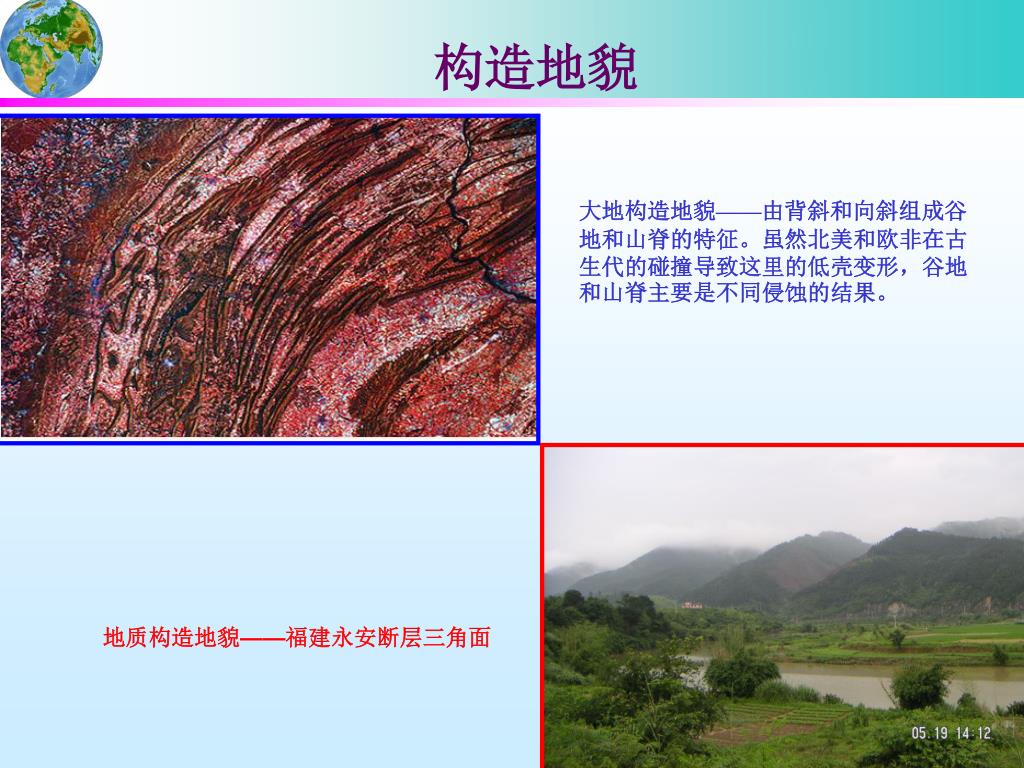 构造地貌

大地构造地貌——由背斜和向斜组成谷地和山脊的特征。虽然北美和欧非在古生代的碰撞导致这里的低壳变形，谷地和山脊主要是不同侵蚀的结果。

地质构造地貌——福建永安断层三角面

05.19 14:12